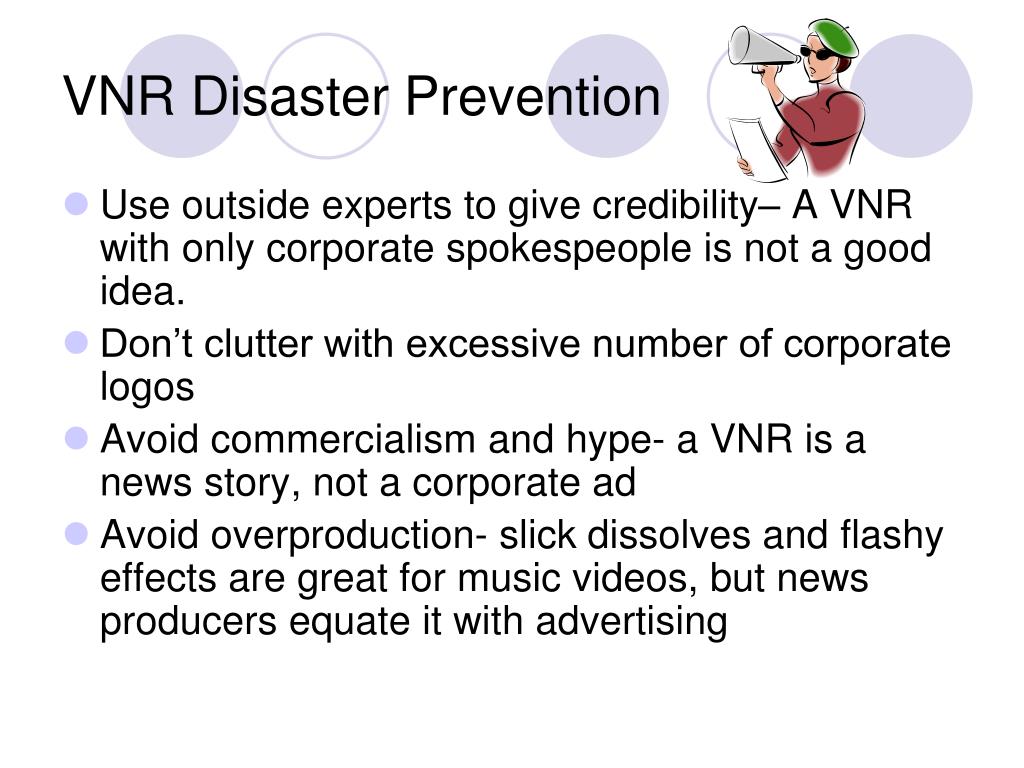 VNR Disaster Prevention

- Use outside experts to give credibility– A VNR with only corporate spokespeople is not a good idea.
- Don’t clutter with excessive number of corporate logos
- Avoid commercialism and hype- a VNR is a news story, not a corporate ad
- Avoid overproduction- slick dissolves and flashy effects are great for music videos, but news producers equate it with advertising